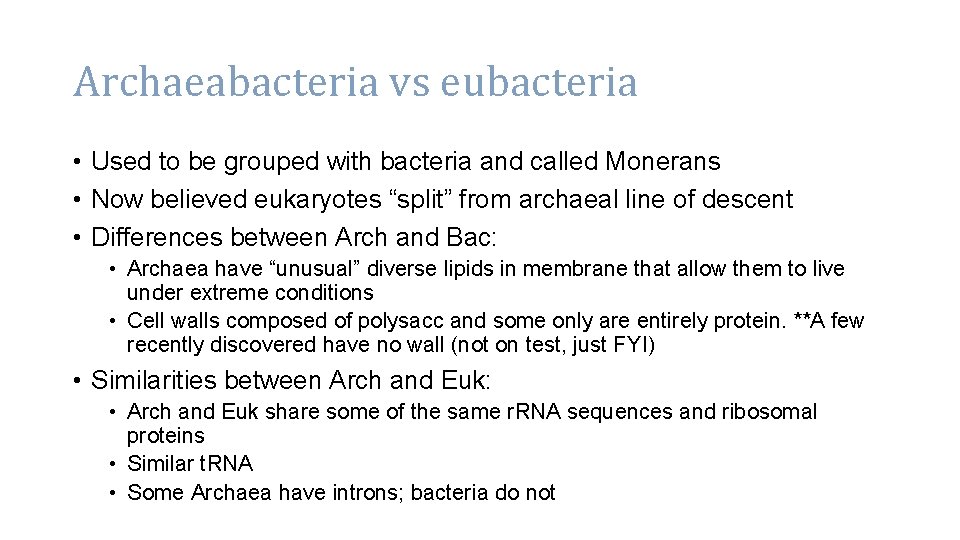 Archaeabacteria vs eubacteria

• Used to be grouped with bacteria and called Monerans
• Now believed eukaryotes “split” from archaeal line of descent
• Differences between Arch and Bac:
  • Archaea have “unusual” diverse lipids in membrane that allow them to live under extreme conditions
  • Cell walls composed of polysacc and some only are entirely protein. **A few recently discovered have no wall (not on test, just FYI)
• Similarities between Arch and Euk:
  • Arch and Euk share some of the same rRNA sequences and ribosomal proteins
  • Similar tRNA
  • Some Archaea have introns; bacteria do not